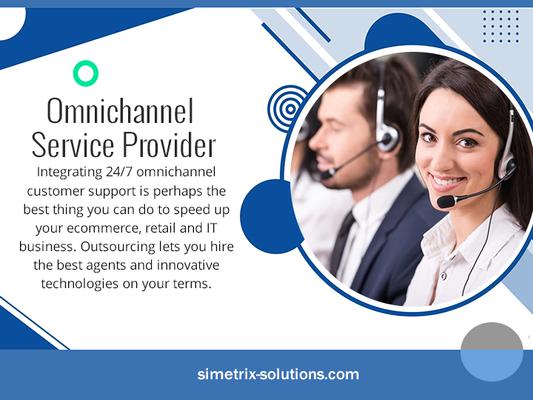 Omnichannel Service Provider

Integrating 24/7 omnichannel customer support is perhaps the best thing you can do to speed up your ecommerce, retail and IT business. Outsourcing lets you hire the best agents and innovative technologies on your terms.

simetrix-solutions.com